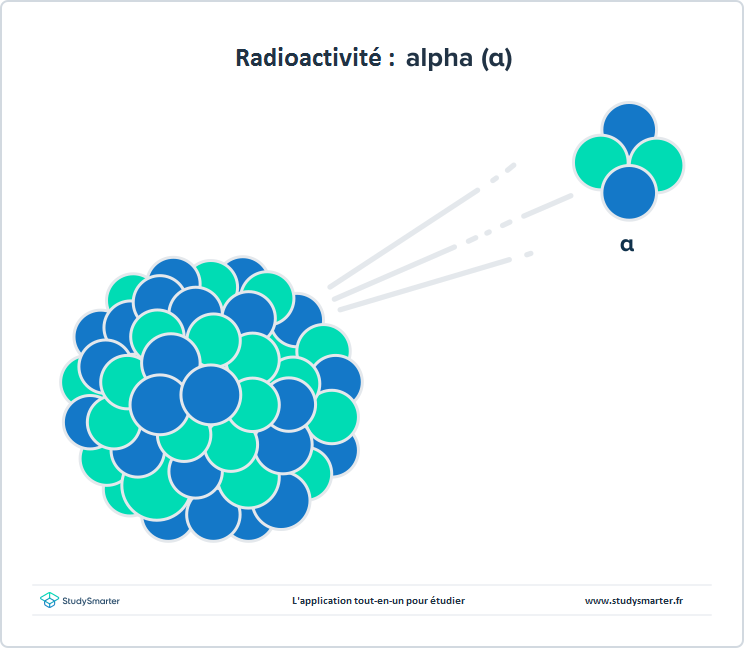 Radioactivité : alpha (α)

α

StudySmarter

L'application tout-en-un pour étudier

www.studysmarter.fr